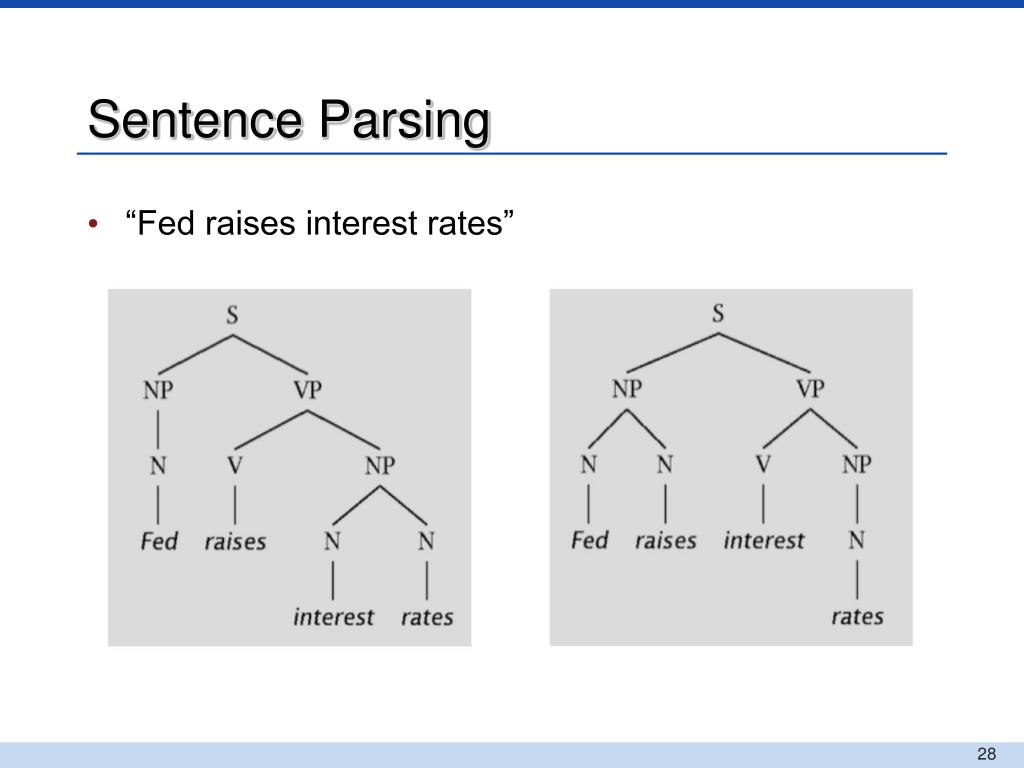 Sentence Parsing

• “Fed raises interest rates”

S
NP VP
N V NP
Fed raises N N
interest rates

S
NP VP
N N V NP
Fed raises interest N
rates

28